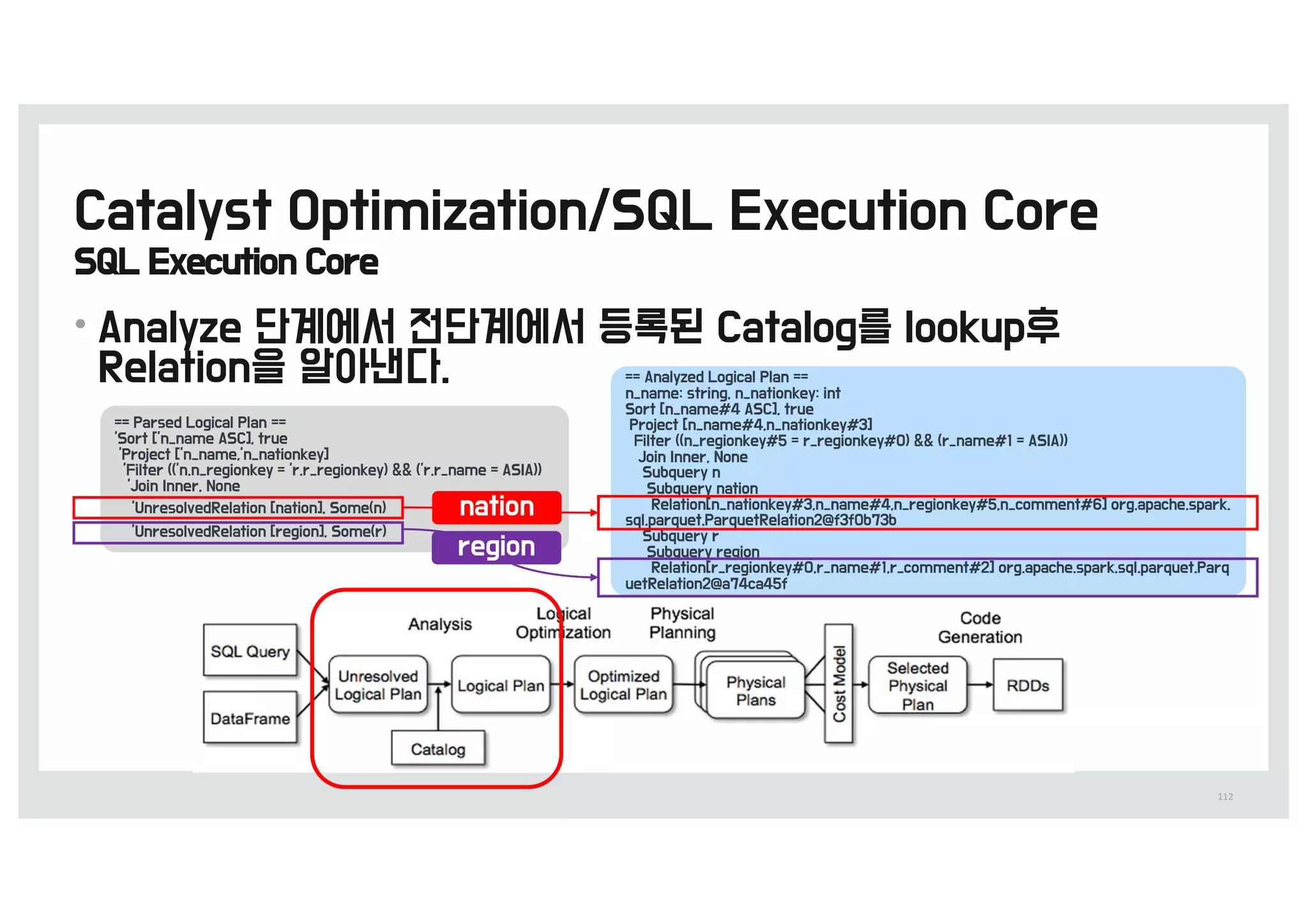 Catalyst Optimization/SQL Execution Core
SQL Execution Core

• Analyze 단계에서 전단계에서 등록된 Catalog를 lookup후 Relation을 알아낸다.

== Parsed Logical Plan ==
'Sort ['n_name ASC], true
'Project ['n_name,'n_nationkey]
'Filter (('n.n_regionkey = 'r.r_regionkey) && ('r.r_name = ASIA))
'Join Inner, None
'UnresolvedRelation [nation], Some(n)
'UnresolvedRelation [region], Some(r)

nation

region

== Analyzed Logical Plan ==
n_name: string, n_nationkey: int
Sort [n_name#4 ASC], true
Project [n_name#4,n_nationkey#3]
Filter ((n_regionkey#5 = r_regionkey#0) && (r_name#1 = ASIA))
Join Inner, None
Subquery n
Subquery nation
Relation[n_nationkey#3,n_name#4,n_regionkey#5,n_comment#6] org.apache.spark.sql.parquet.ParquetRelation2@f3f0b73b
Subquery r
Subquery region
Relation[r_regionkey#0,r_name#1,r_comment#2] org.apache.spark.sql.parquet.ParquetRelation2@a74ca45f

SQL Query
DataFrame
Analysis
Unresolved Logical Plan
Logical Plan
Catalog
Logical Optimization
Optimized Logical Plan
Physical Planning
Physical Plans
Cost Model
Code Generation
Selected Physical Plan
RDDs

112